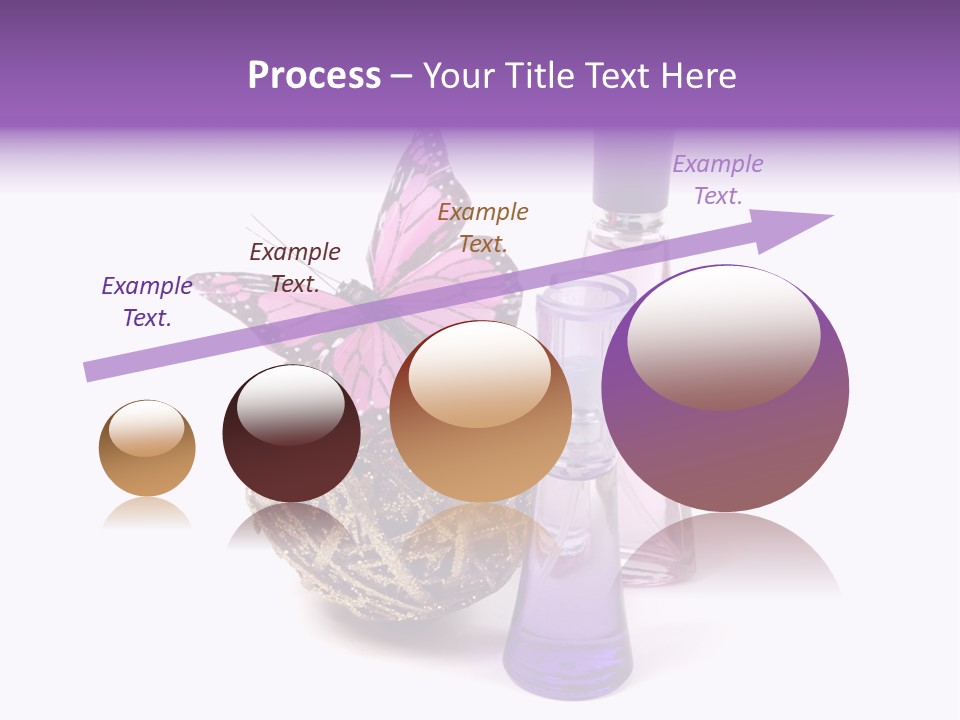 Process – Your Title Text Here

Example Text.

Example Text.

Example Text.

Example Text.